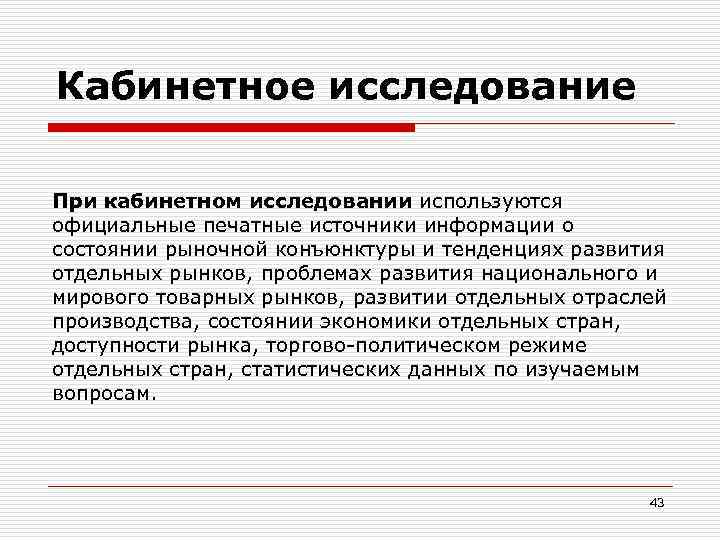 Кабинетное исследование

При кабинетном исследовании используются официальные печатные источники информации о состоянии рыночной конъюнктуры и тенденциях развития отдельных рынков, проблемах развития национального и мирового товарных рынков, развитии отдельных отраслей производства, состоянии экономики отдельных стран, доступности рынка, торгово-политическом режиме отдельных стран, статистических данных по изучаемым вопросам.

43